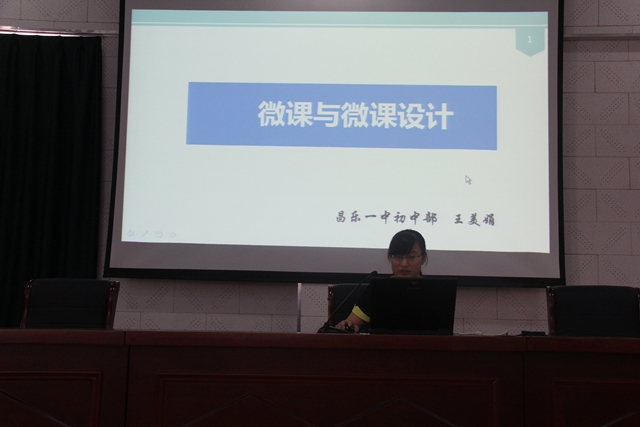 1

微课与微课设计

昌乐一中初中部 王美娟